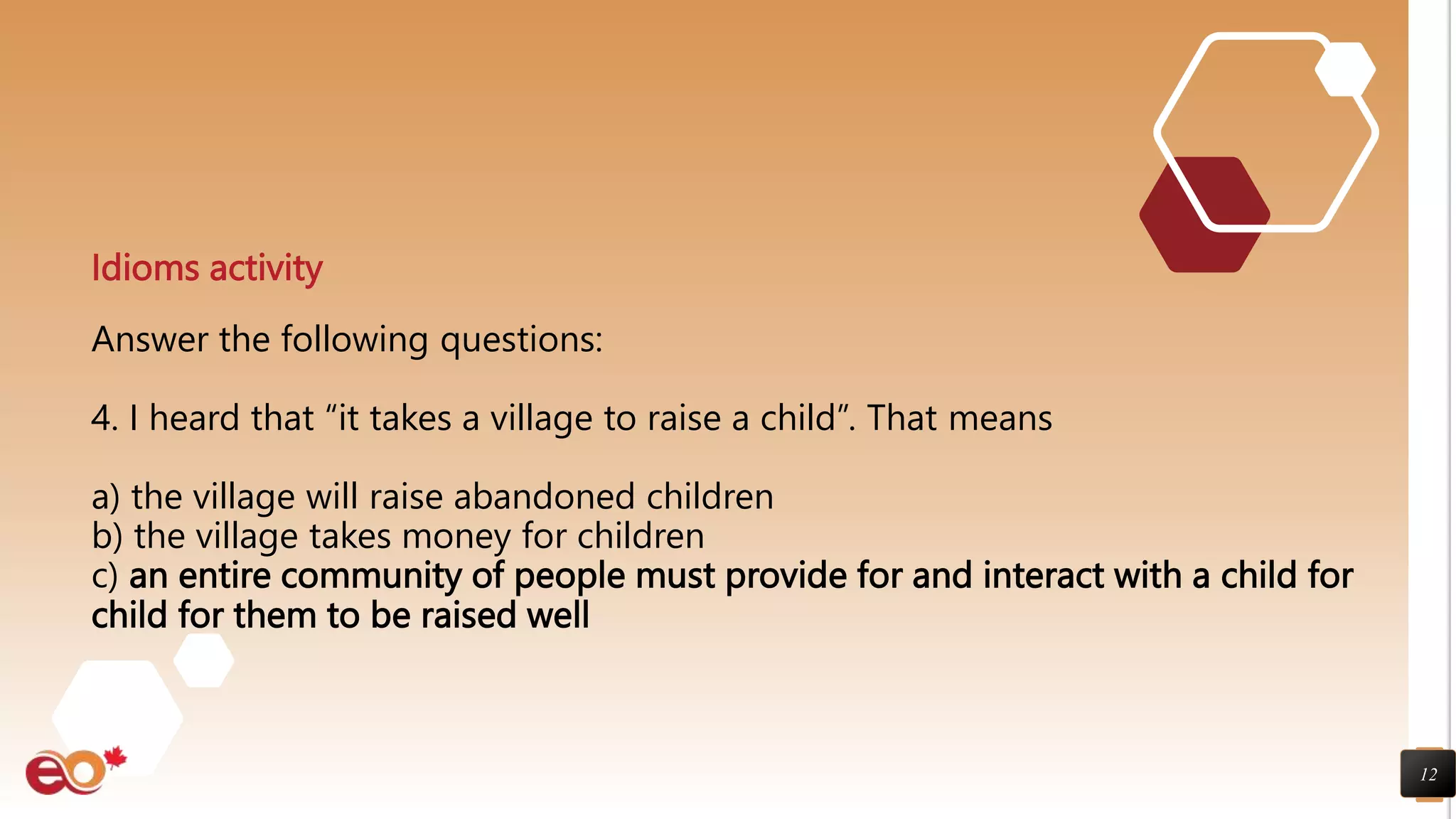 Idioms activity

Answer the following questions:

4. I heard that “it takes a village to raise a child”. That means

a) the village will raise abandoned children
b) the village takes money for children
c) an entire community of people must provide for and interact with a child for child for them to be raised well

eo

12